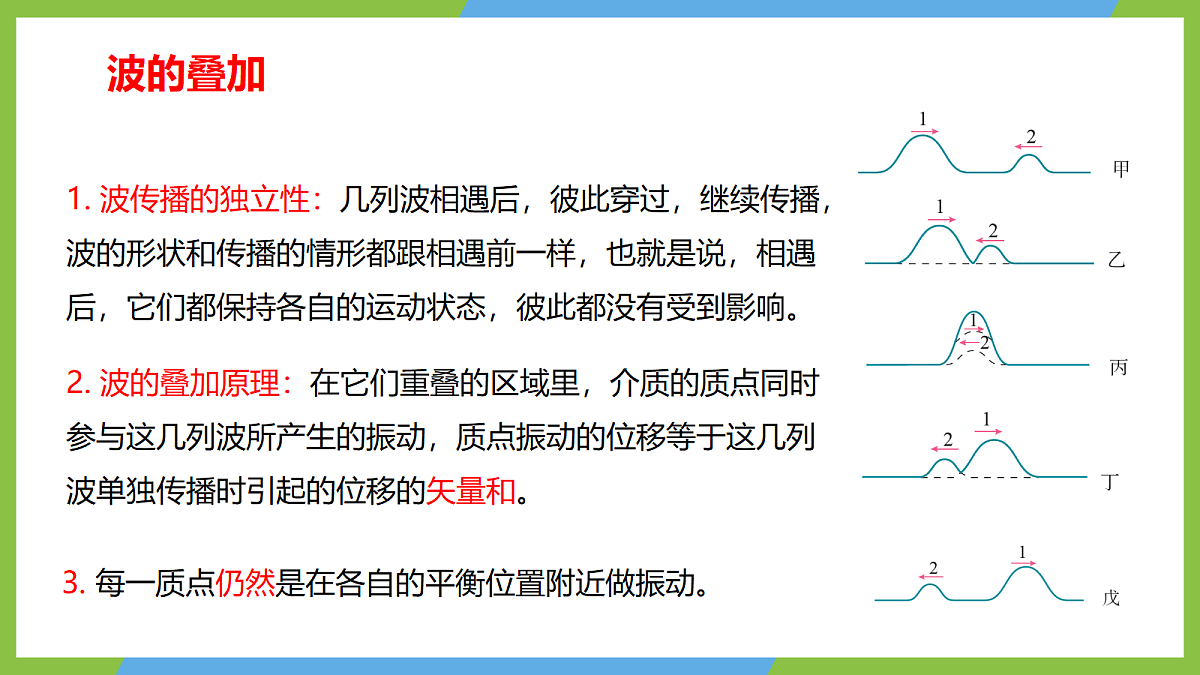 波的叠加

1. 波传播的独立性：几列波相遇后，彼此穿过，继续传播，波的形状和传播的情形都跟相遇前一样，也就是说，相遇后，它们都保持各自的运动状态，彼此都没有受到影响。

2. 波的叠加原理：在它们重叠的区域里，介质的质点同时参与这几列波所产生的振动，质点振动的位移等于这几列波单独传播时引起的位移的矢量和。

3. 每一质点仍然是在各自的平衡位置附近做振动。

1
2
甲
1
2
乙
1
2
丙
2
1
丁
2
1
戊